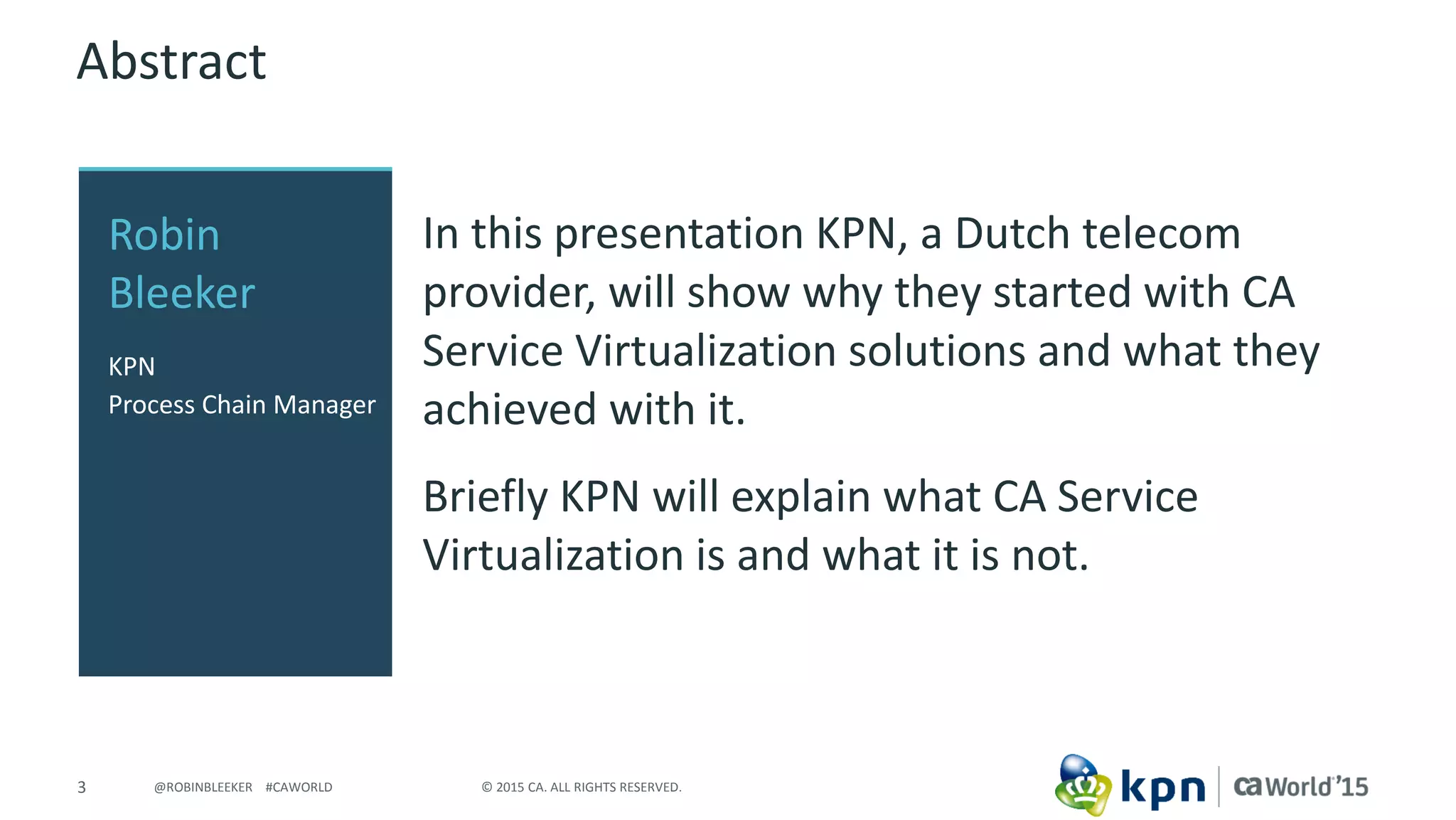 Abstract

Robin Bleeker

KPN
Process Chain Manager

In this presentation KPN, a Dutch telecom provider, will show why they started with CA Service Virtualization solutions and what they achieved with it.

Briefly KPN will explain what CA Service Virtualization is and what it is not.

3 @ROBINBLEEKER #CAWORLD © 2015 CA. ALL RIGHTS RESERVED.

kpn ca World'15